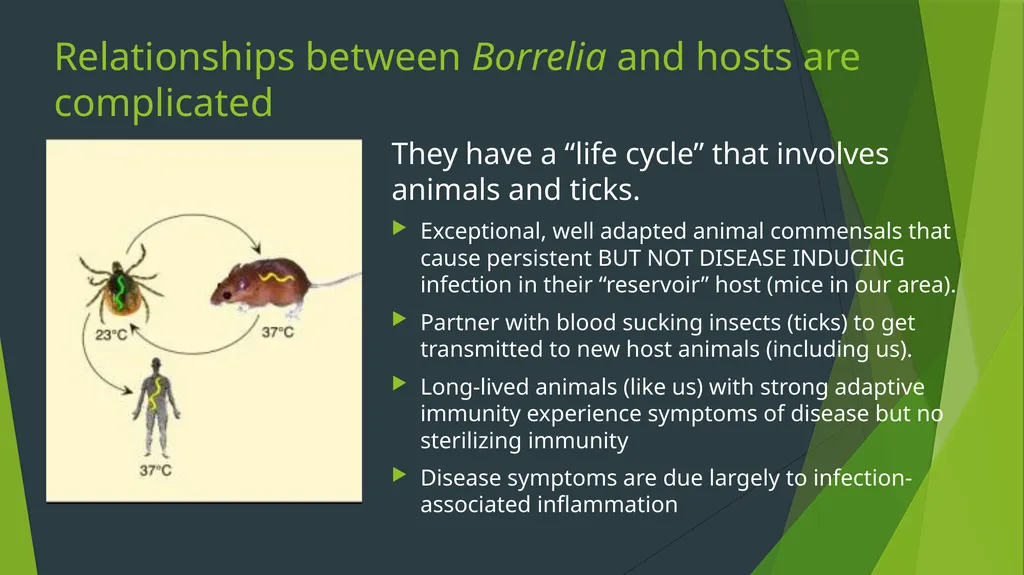 Relationships between Borrelia and hosts are complicated

23°C

37°C

37°C

They have a “life cycle” that involves animals and ticks.

Exceptional, well adapted animal commensals that cause persistent BUT NOT DISEASE INDUCING infection in their “reservoir” host (mice in our area).

Partner with blood sucking insects (ticks) to get transmitted to new host animals (including us).

Long-lived animals (like us) with strong adaptive immunity experience symptoms of disease but no sterilizing immunity

Disease symptoms are due largely to infection-associated inflammation